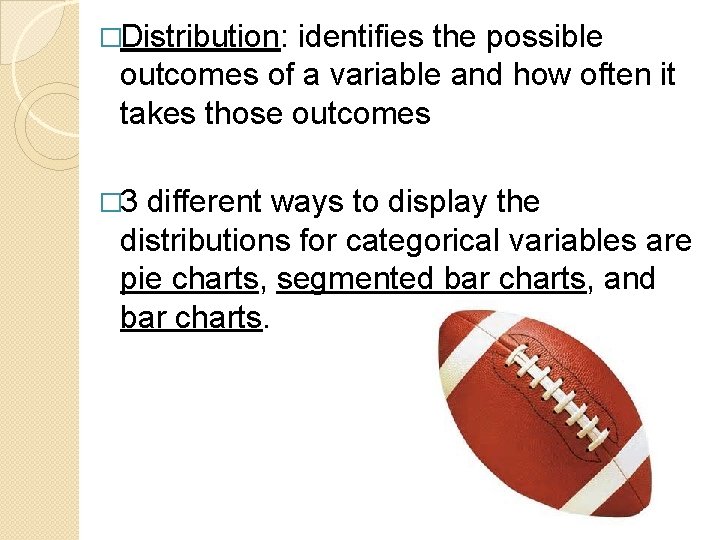 □Distribution: identifies the possible outcomes of a variable and how often it takes those outcomes

□3 different ways to display the distributions for categorical variables are pie charts, segmented bar charts, and bar charts.